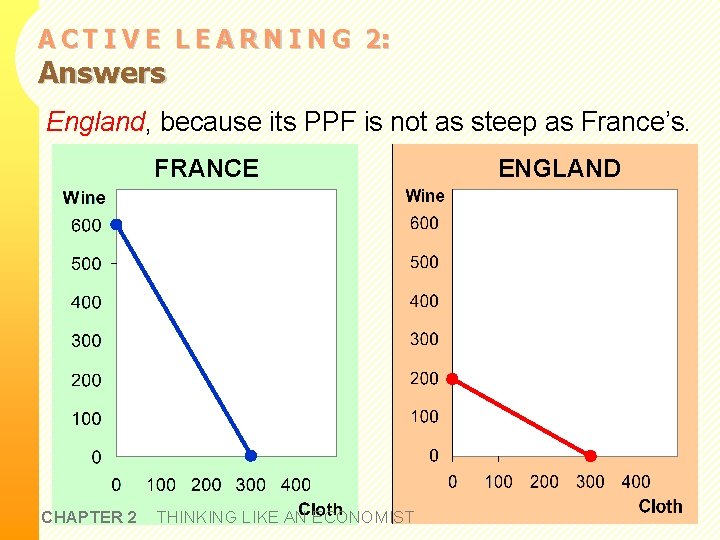 ACTIVE LEARNING 2:
Answers

England, because its PPF is not as steep as France's.

FRANCE

Wine

600
500
400
300
200
100
0

0 100 200 300 400

Cloth

ENGLAND

Wine

600
500
400
300
200
100
0

0 100 200 300 400

Cloth

CHAPTER 2 THINKING LIKE AN ECONOMIST